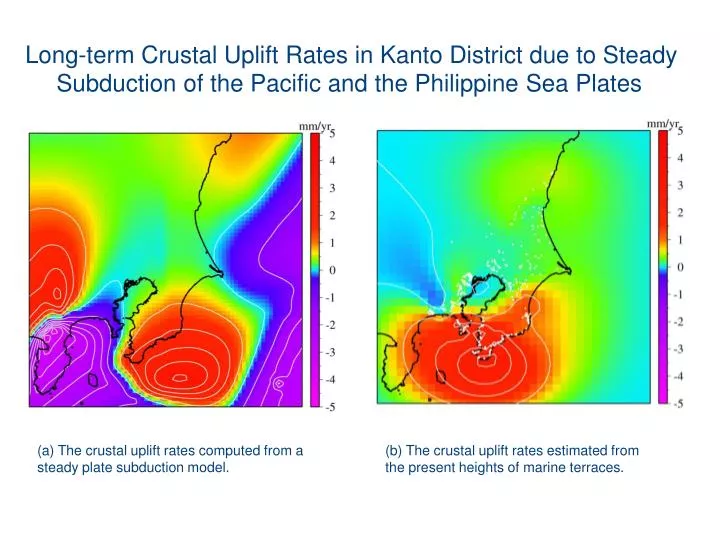 Long-term Crustal Uplift Rates in Kanto District due to Steady Subduction of the Pacific and the Philippine Sea Plates

mm/yr
5
4
3
2
1
0
-1
-2
-3
-4
-5

mm/yr
5
4
3
2
1
0
-1
-2
-3
-4
-5

(a) The crustal uplift rates computed from a steady plate subduction model.

(b) The crustal uplift rates estimated from the present heights of marine terraces.